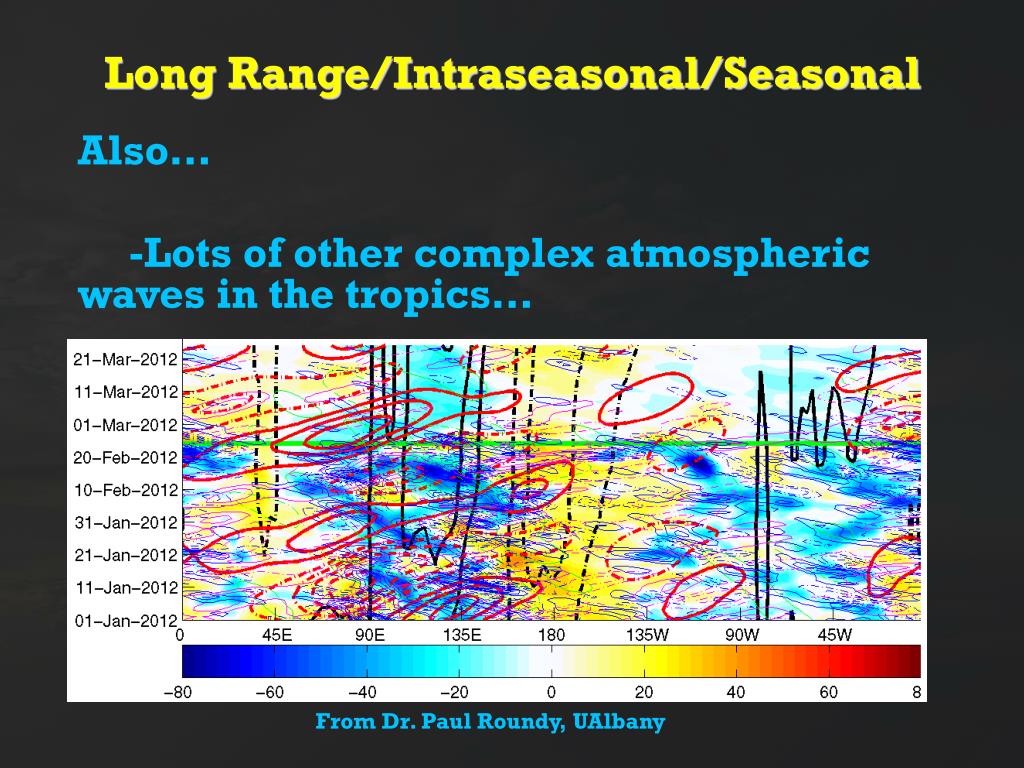 Long Range/Intraseasonal/Seasonal

Also…

-Lots of other complex atmospheric waves in the tropics…

21–Mar–2012
11–Mar–2012
01–Mar–2012
20–Feb–2012
10–Feb–2012
31–Jan–2012
21–Jan–2012
11–Jan–2012
01–Jan–2012

0 45E 90E 135E 180 135W 90W 45W

−80 −60 −40 −20 0 20 40 60 8

From Dr. Paul Roundy, UAlbany